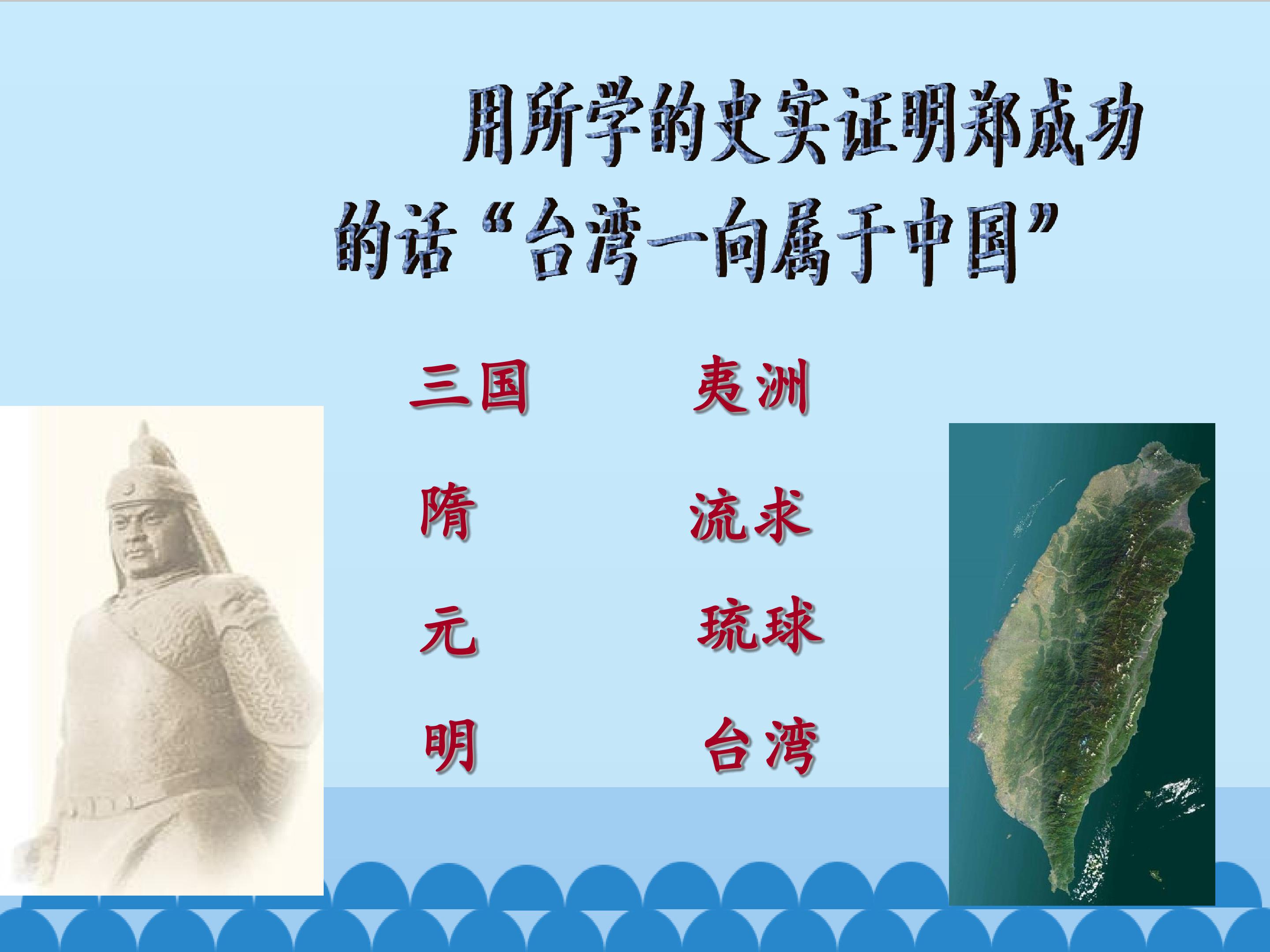 用所学的史实证明郑成功的话“台湾一向属于中国”

三国　　夷洲

隋　　流求

元　　琉球

明　　台湾